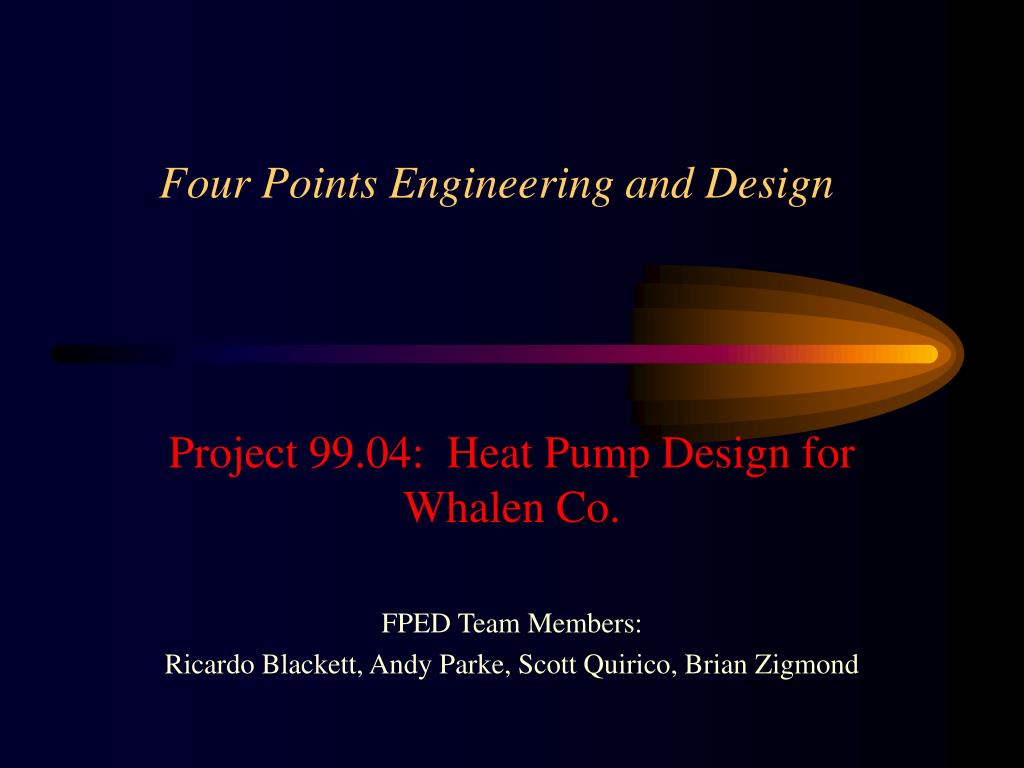 Four Points Engineering and Design

Project 99.04: Heat Pump Design for Whalen Co.

FPED Team Members:
Ricardo Blackett, Andy Parke, Scott Quirico, Brian Zigmond